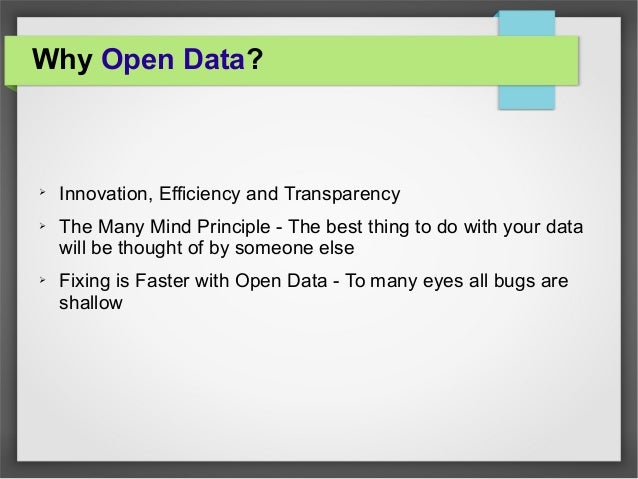 Why Open Data?

➢ Innovation, Efficiency and Transparency

➢ The Many Mind Principle - The best thing to do with your data will be thought of by someone else

➢ Fixing is Faster with Open Data - To many eyes all bugs are shallow